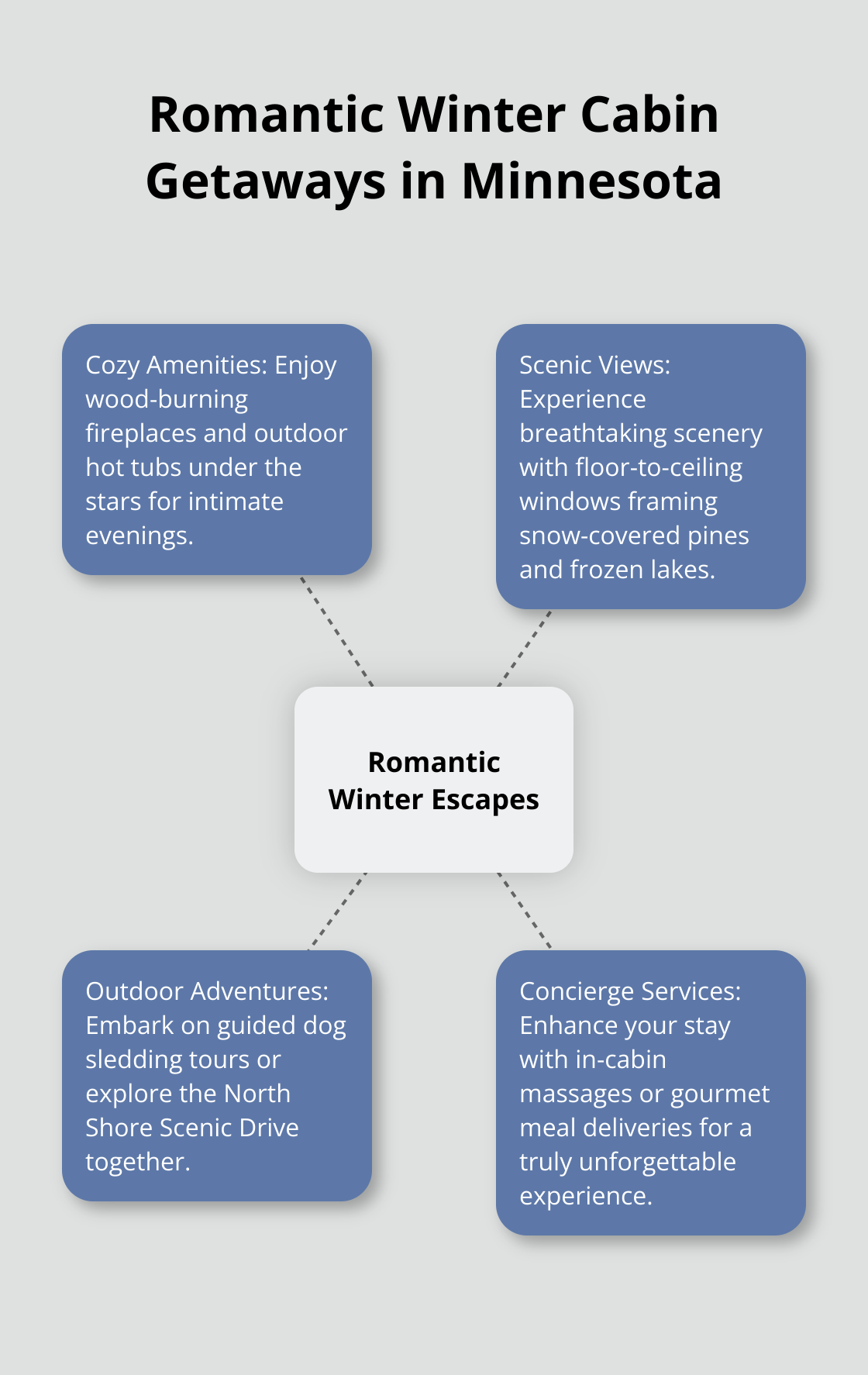 Romantic Winter Cabin Getaways in Minnesota

Cozy Amenities: Enjoy wood-burning fireplaces and outdoor hot tubs under the stars for intimate evenings.

Scenic Views: Experience breathtaking scenery with floor-to-ceiling windows framing snow-covered pines and frozen lakes.

Romantic Winter Escapes

Outdoor Adventures: Embark on guided dog sledding tours or explore the North Shore Scenic Drive together.

Concierge Services: Enhance your stay with in-cabin massages or gourmet meal deliveries for a truly unforgettable experience.